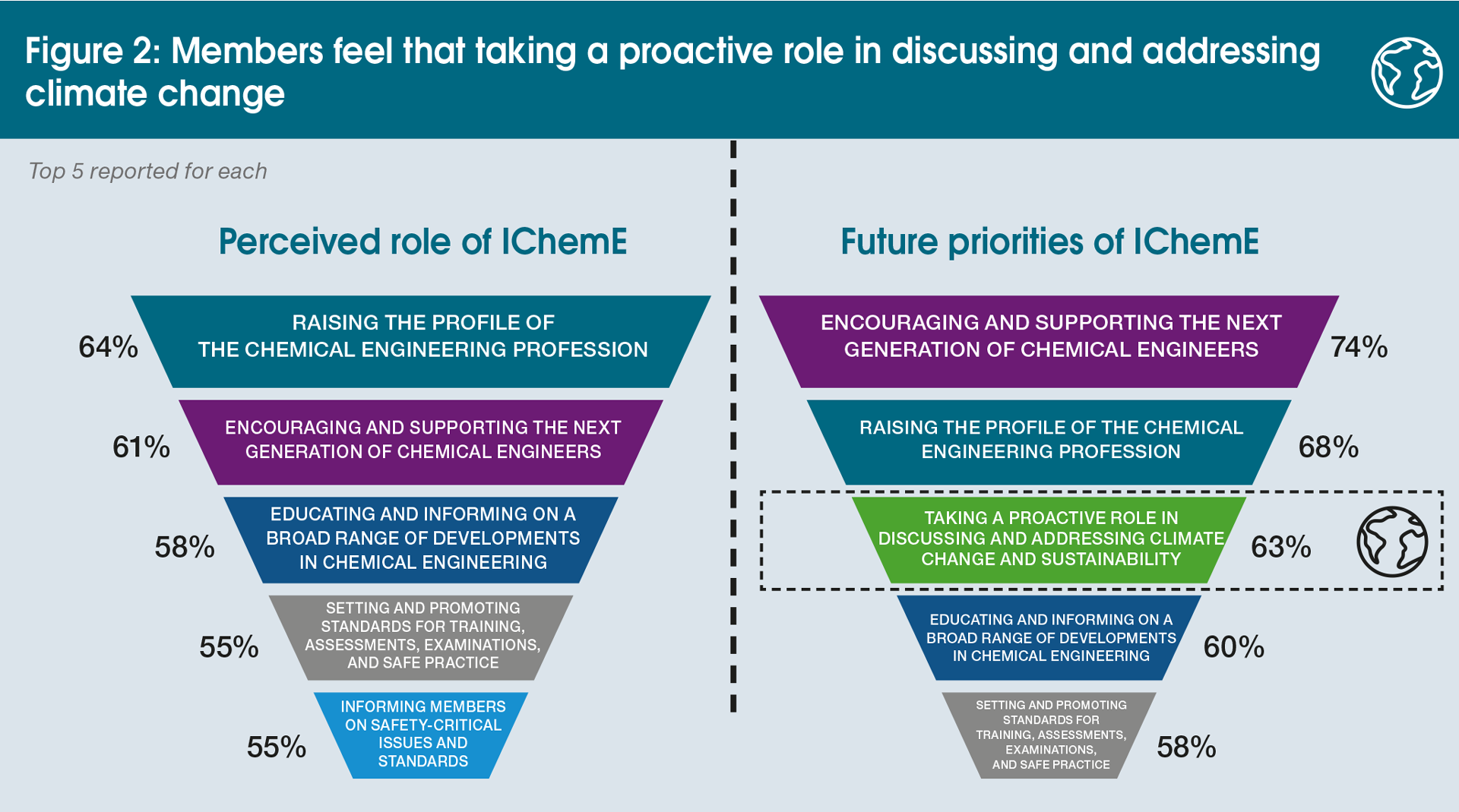 Figure 2: Members feel that taking a proactive role in discussing and addressing climate change

Top 5 reported for each

Perceived role of IChemE

64% RAISING THE PROFILE OF THE CHEMICAL ENGINEERING PROFESSION

61% ENCOURAGING AND SUPPORTING THE NEXT GENERATION OF CHEMICAL ENGINEERS

58% EDUCATING AND INFORMING ON A BROAD RANGE OF DEVELOPMENTS IN CHEMICAL ENGINEERING

55% SETTING AND PROMOTING STANDARDS FOR TRAINING, ASSESSMENTS, EXAMINATIONS, AND SAFE PRACTICE

55% INFORMING MEMBERS ON SAFETY-CRITICAL ISSUES AND STANDARDS

Future priorities of IChemE

ENCOURAGING AND SUPPORTING THE NEXT GENERATION OF CHEMICAL ENGINEERS 74%

RAISING THE PROFILE OF THE CHEMICAL ENGINEERING PROFESSION 68%

TAKING A PROACTIVE ROLE IN DISCUSSING AND ADDRESSING CLIMATE CHANGE AND SUSTAINABILITY 63%

EDUCATING AND INFORMING ON A BROAD RANGE OF DEVELOPMENTS IN CHEMICAL ENGINEERING 60%

SETTING AND PROMOTING STANDARDS FOR TRAINING, ASSESSMENTS, EXAMINATIONS, AND SAFE PRACTICE 58%